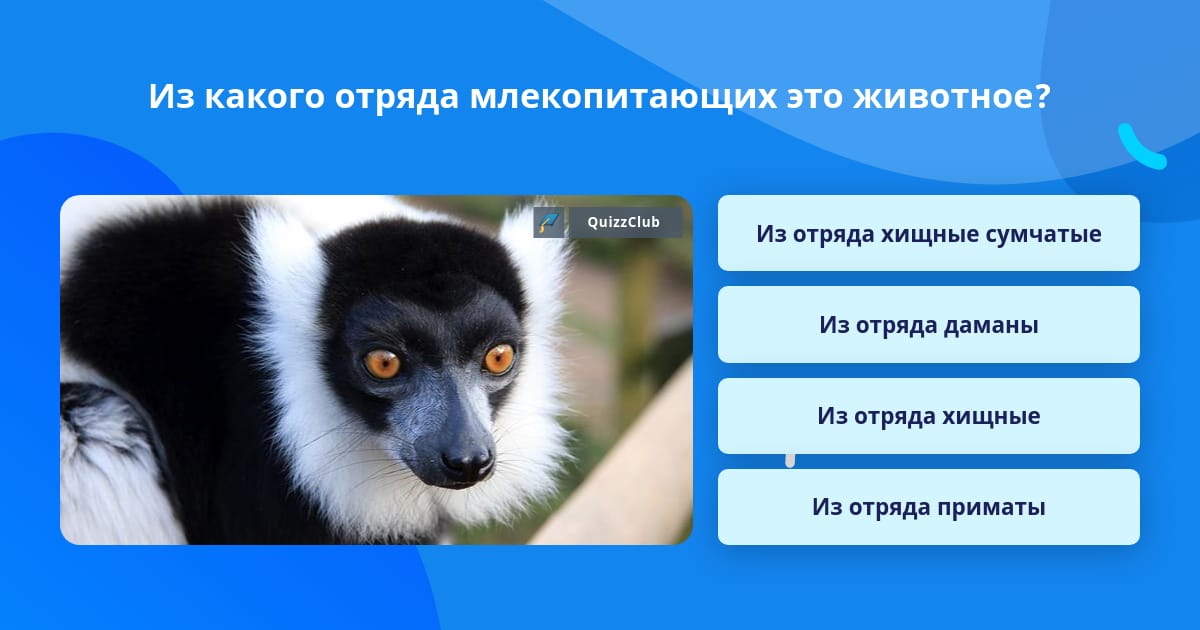 Из какого отряда млекопитающих это животное?

QuizzClub

Из отряда хищные сумчатые

Из отряда даманы

Из отряда хищные

Из отряда приматы